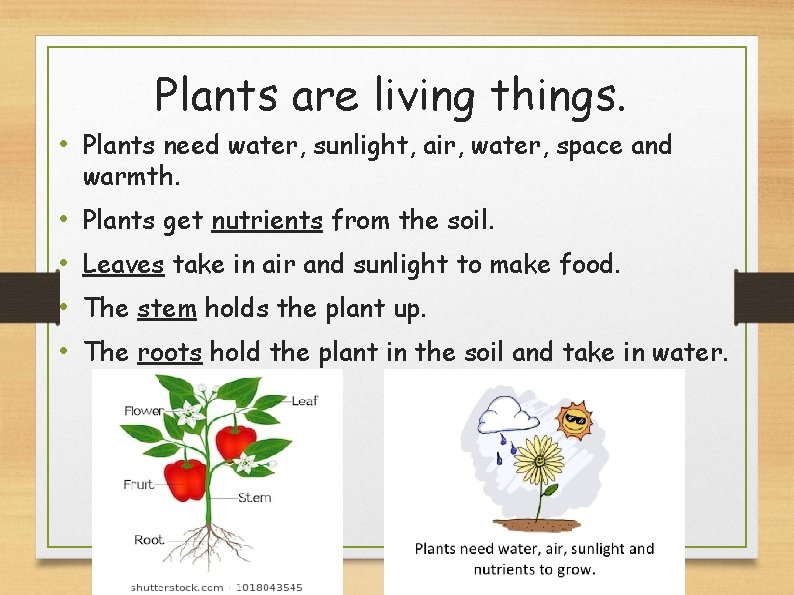 Plants are living things.

• Plants need water, sunlight, air, water, space and warmth.

• Plants get nutrients from the soil.

• Leaves take in air and sunlight to make food.

• The stem holds the plant up.

• The roots hold the plant in the soil and take in water.

Flower
Leaf
Fruit
Stem
Root

shutterstock.com · 1018043545

Plants need water, air, sunlight and nutrients to grow.